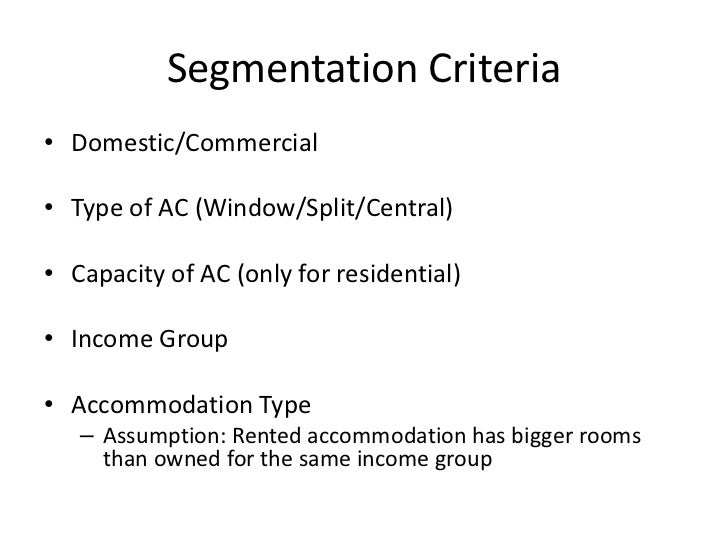 Segmentation Criteria

• Domestic/Commercial

• Type of AC (Window/Split/Central)

• Capacity of AC (only for residential)

• Income Group

• Accommodation Type
– Assumption: Rented accommodation has bigger rooms than owned for the same income group